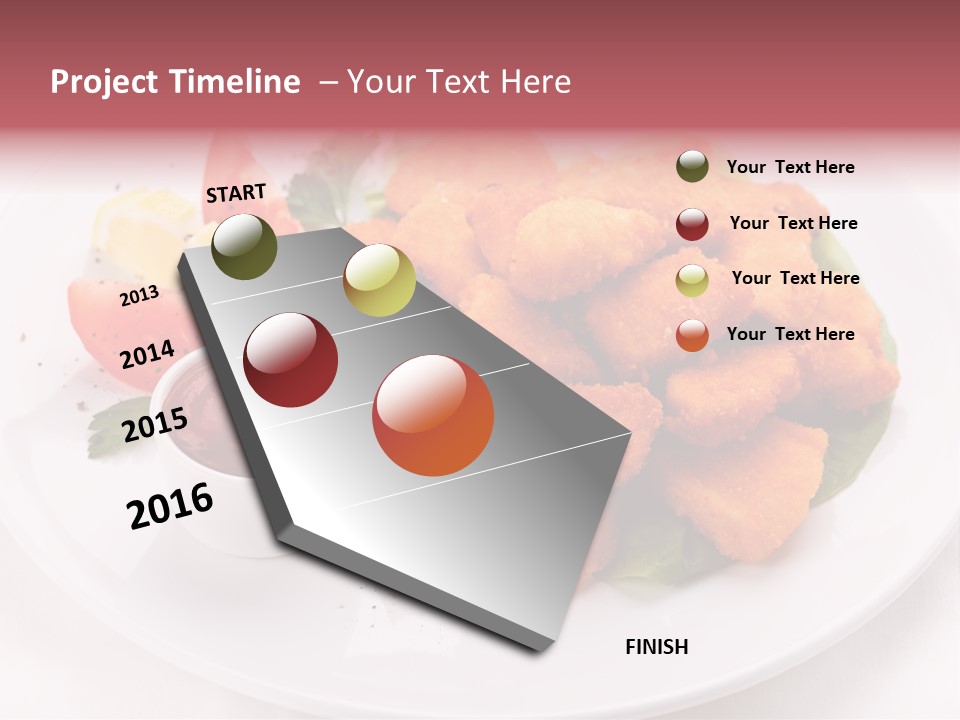 Project Timeline – Your Text Here

START

2013

2014

2015

2016

FINISH

Your Text Here

Your Text Here

Your Text Here

Your Text Here